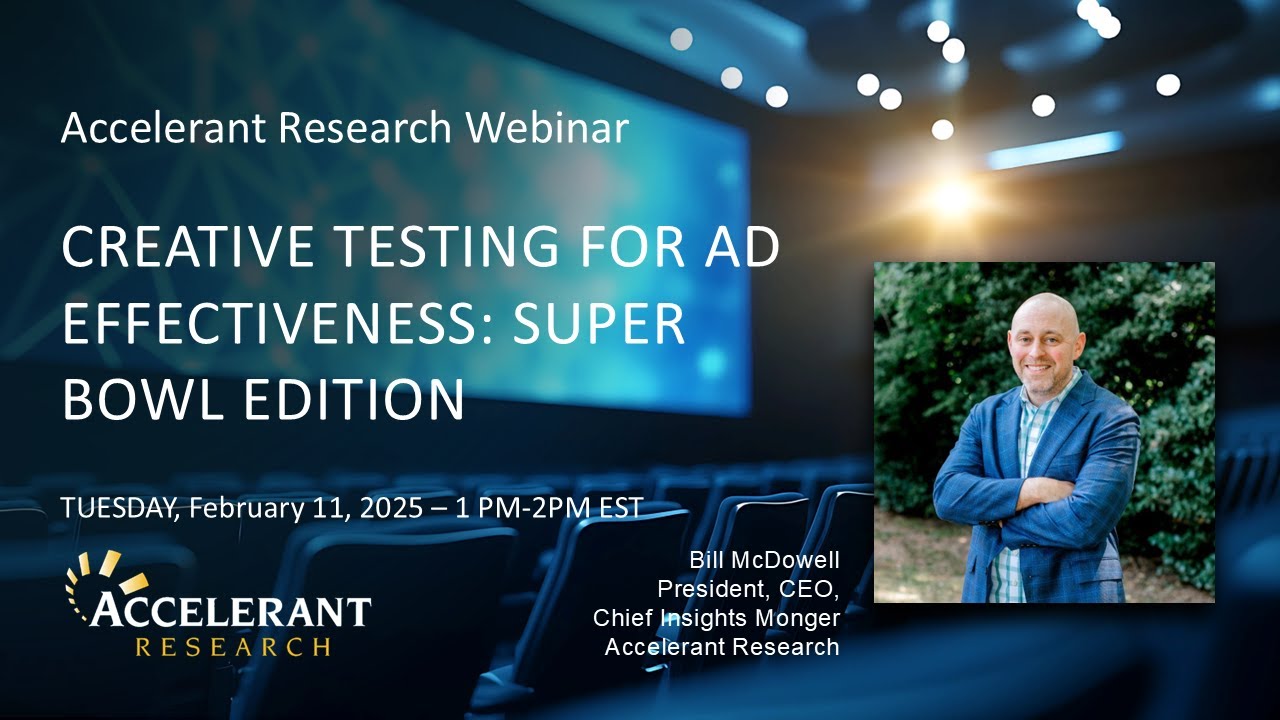 Accelerant Research Webinar

CREATIVE TESTING FOR AD EFFECTIVENESS: SUPER BOWL EDITION

TUESDAY, February 11, 2025 – 1 PM-2PM EST

ACCELERANT RESEARCH

Bill McDowell
President, CEO,
Chief Insights Monger
Accelerant Research